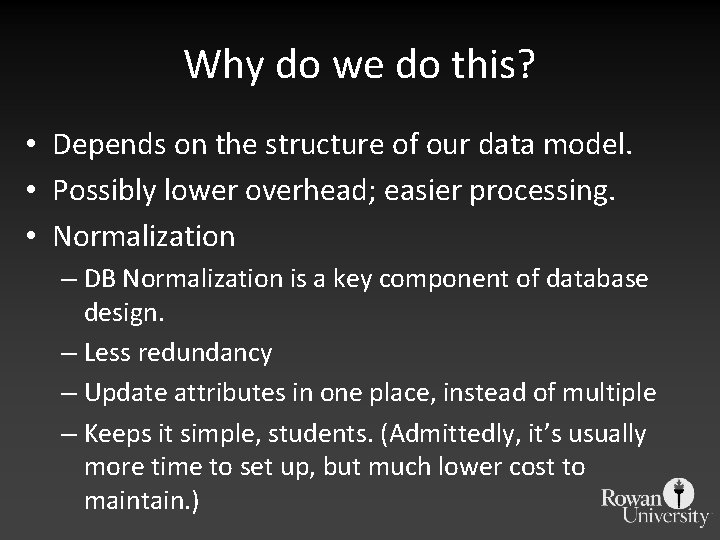 Why do we do this?

• Depends on the structure of our data model.
• Possibly lower overhead; easier processing.
• Normalization
– DB Normalization is a key component of database design.
– Less redundancy
– Update attributes in one place, instead of multiple
– Keeps it simple, students. (Admittedly, it's usually more time to set up, but much lower cost to maintain.)

Rowan University